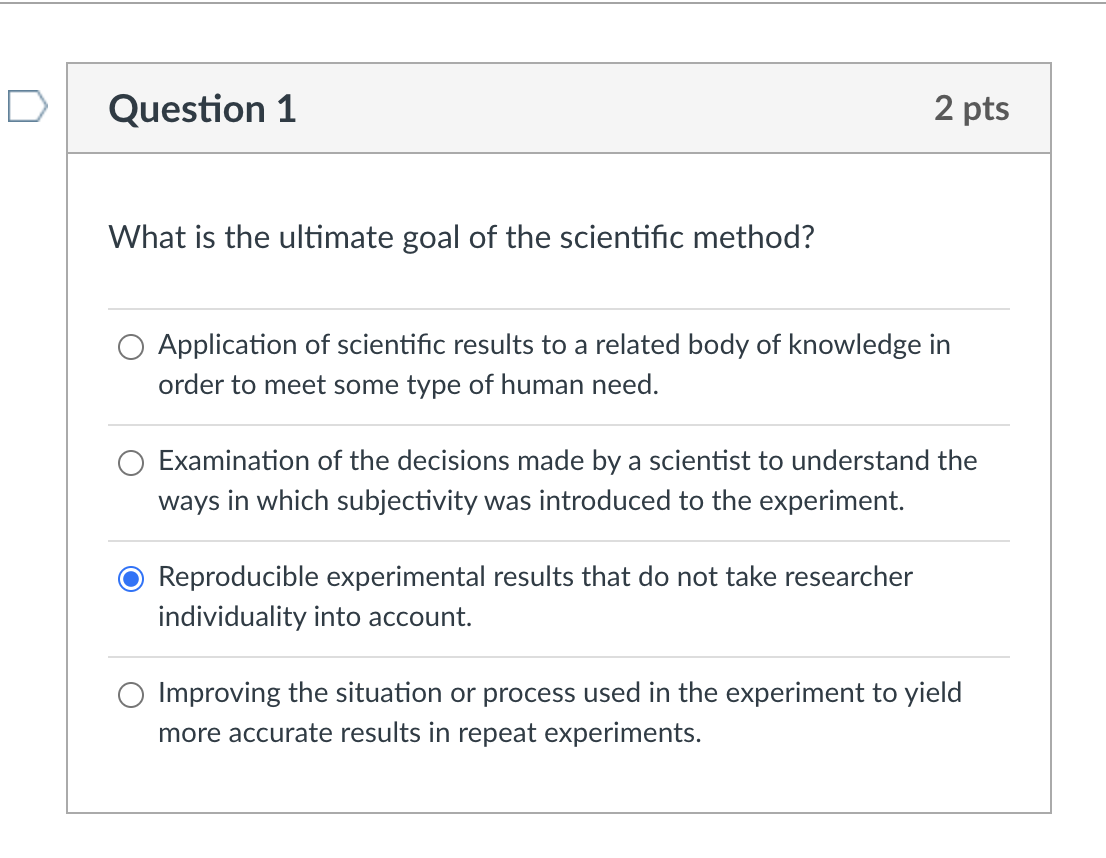 Question 1

2 pts

What is the ultimate goal of the scientific method?

Application of scientific results to a related body of knowledge in order to meet some type of human need.

Examination of the decisions made by a scientist to understand the ways in which subjectivity was introduced to the experiment.

Reproducible experimental results that do not take researcher individuality into account.

Improving the situation or process used in the experiment to yield more accurate results in repeat experiments.